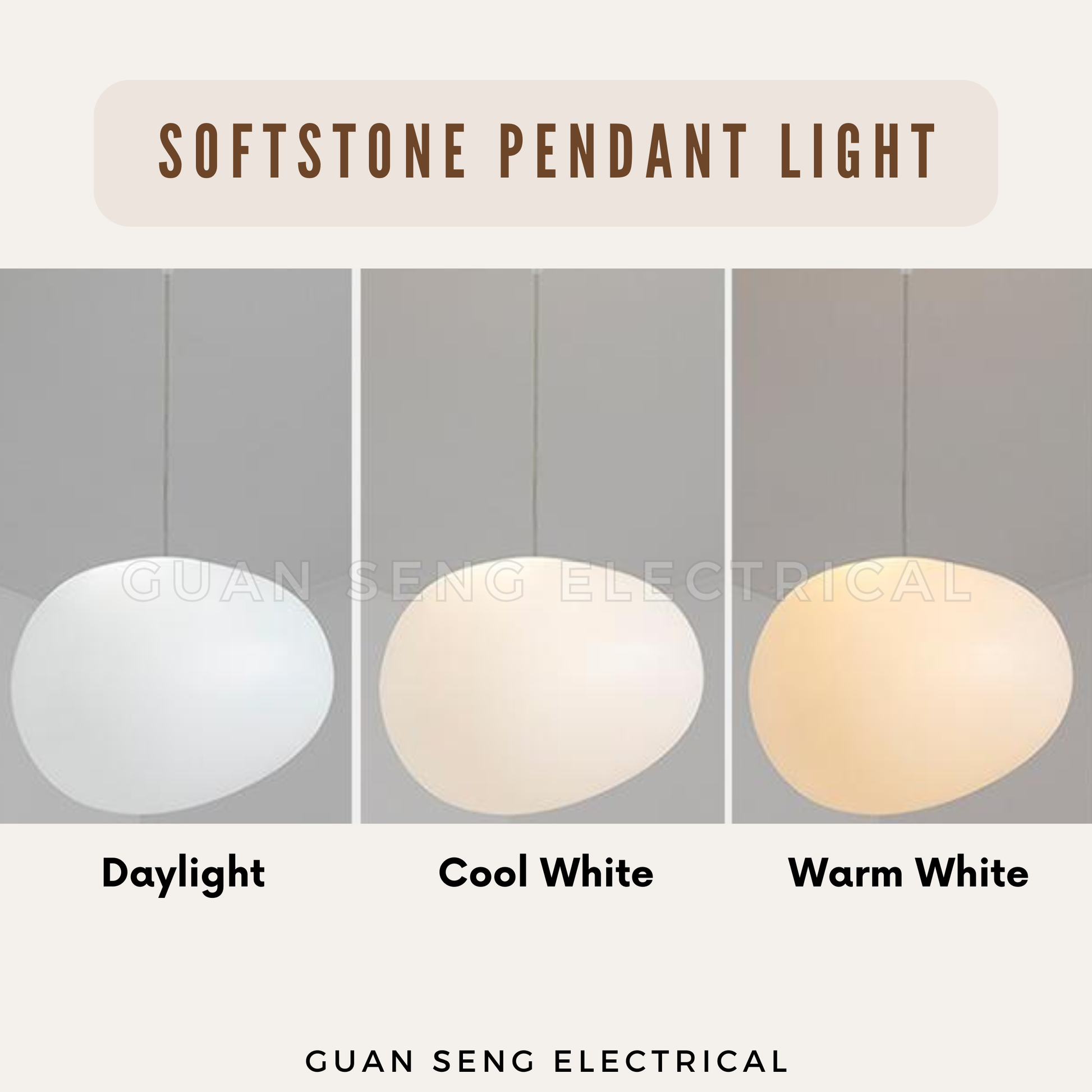 SOFTSTONE PENDANT LIGHT

GUAN SENG ELECTRICAL

Daylight

Cool White

Warm White

GUAN SENG ELECTRICAL